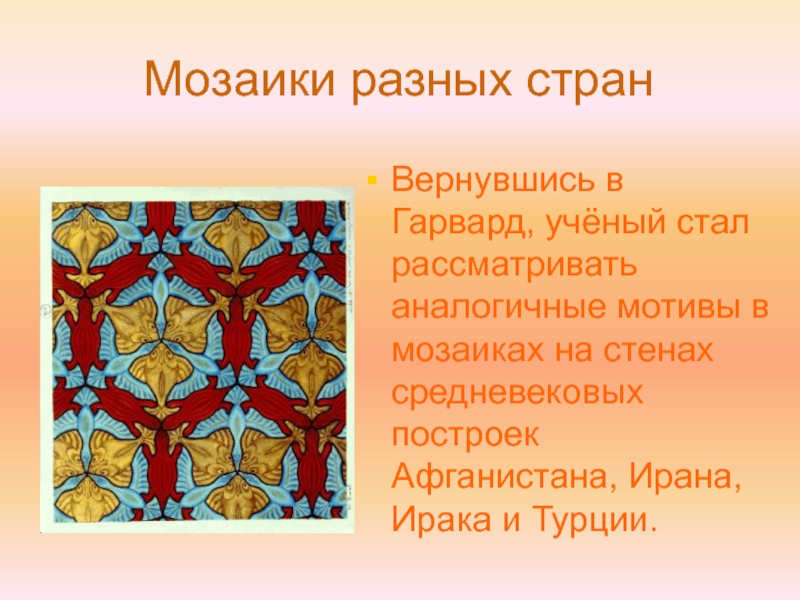 Мозаики разных стран

Вернувшись в Гарвард, учёный стал рассматривать аналогичные мотивы в мозаиках на стенах средневековых построек Афганистана, Ирана, Ирака и Турции.